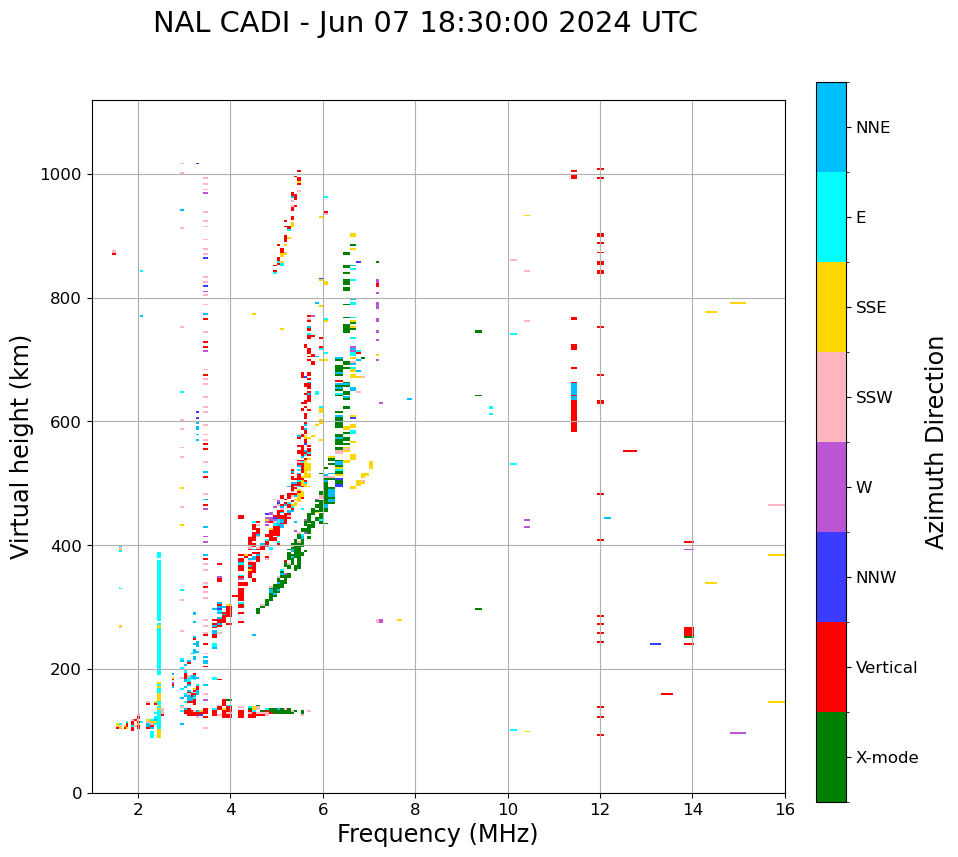 NAL CADI - Jun 07 18:30:00 2024 UTC

Virtual height (km)

1000
800
600
400
200
0

2
4
6
8
10
12
14
16

Frequency (MHz)

NNE
E
SSE
SSW
W
NNW
Vertical
X-mode

Azimuth Direction